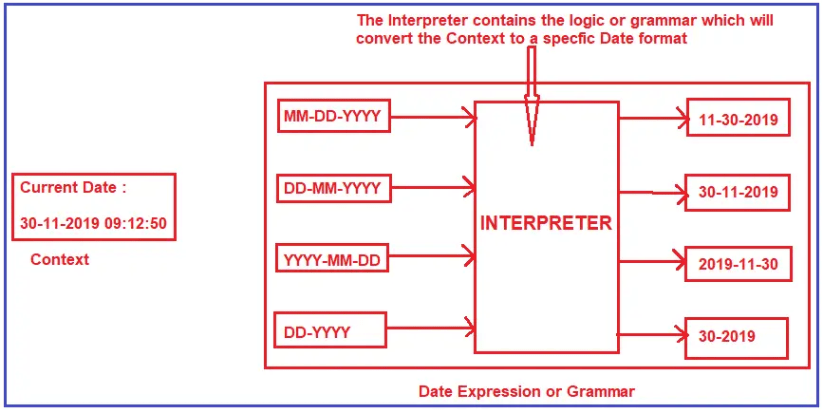 The Interpreter contains the logic or grammar which will convert the Context to a specfic Date format

Current Date :

30-11-2019 09:12:50

Context

MM-DD-YYYY

DD-MM-YYYY

YYYY-MM-DD

DD-YYYY

INTERPRETER

11-30-2019

30-11-2019

2019-11-30

30-2019

Date Expression or Grammar